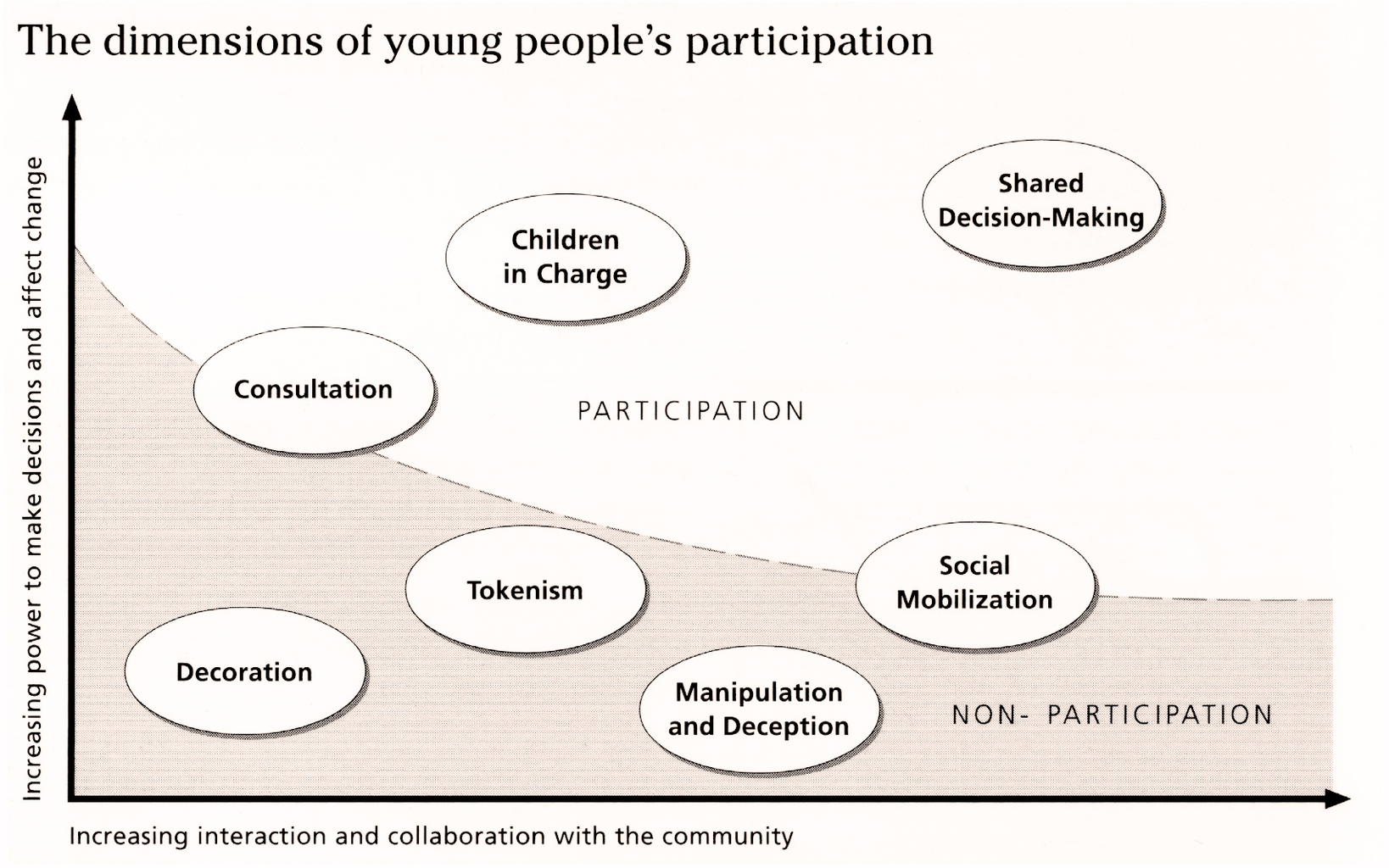 The dimensions of young people's participation

Increasing power to make decisions and affect change

Shared Decision-Making

Children in Charge

Consultation

PARTICIPATION

Social Mobilization

Tokenism

Decoration

Manipulation and Deception

NON- PARTICIPATION

Increasing interaction and collaboration with the community